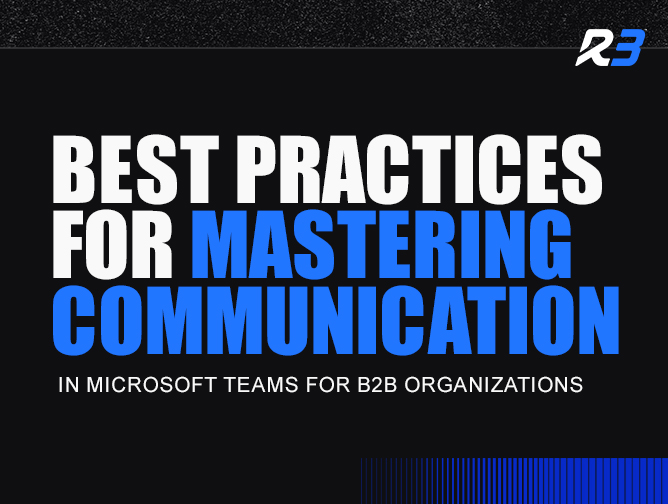 R3

BEST PRACTICES FOR MASTERING COMMUNICATION

IN MICROSOFT TEAMS FOR B2B ORGANIZATIONS